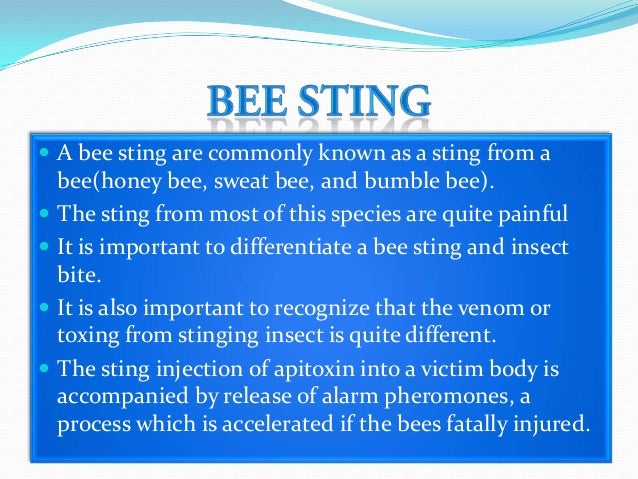 BEE STING

- A bee sting are commonly known as a sting from a bee(honey bee, sweat bee, and bumble bee).
- The sting from most of this species are quite painful
- It is important to differentiate a bee sting and insect bite.
- It is also important to recognize that the venom or toxing from stinging insect is quite different.
- The sting injection of apitoxin into a victim body is accompanied by release of alarm pheromones, a process which is accelerated if the bees fatally injured.